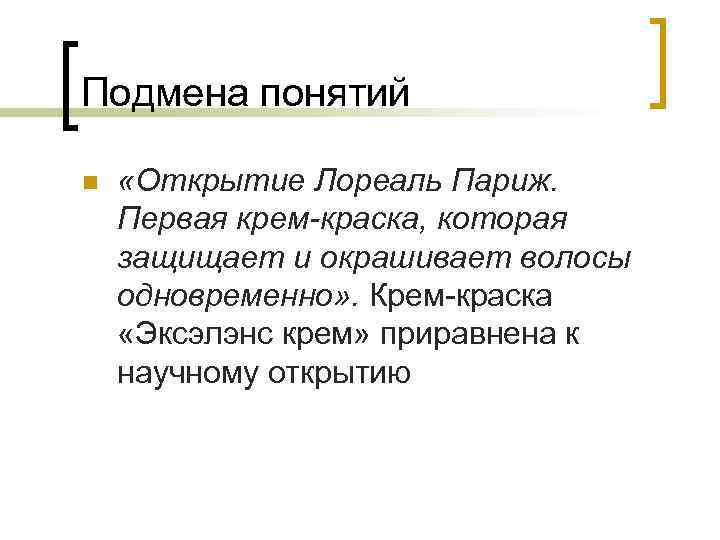 Подмена понятий

«Открытие Лореаль Париж. Первая крем-краска, которая защищает и окрашивает волосы одновременно». Крем-краска «Эксэлэнс крем» приравнена к научному открытию